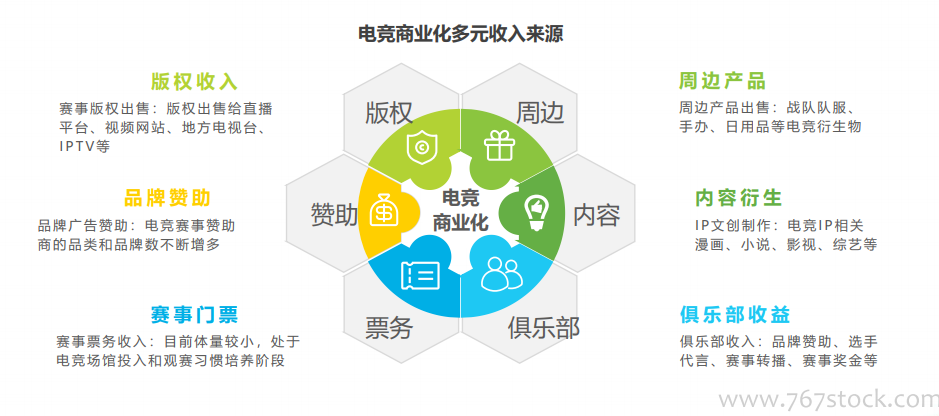 电竞商业化多元收入来源

版权收入
赛事版权出售：版权出售给直播平台、视频网站、地方电视台、IPTV等

品牌赞助
品牌广告赞助：电竞赛事赞助商的品类和品牌数不断增多

赛事门票
赛事票务收入：目前体量较小，处于电竞场馆投入和观赛习惯培养阶段

版权
周边
赞助
电竞商业化
内容
票务
俱乐部

周边产品
周边产品出售：战队队服、手办、日用品等电竞衍生物

内容衍生
IP文创制作：电竞IP相关漫画、小说、影视、综艺等

俱乐部收益
俱乐部收入：品牌赞助、选手代言、赛事转播、赛事奖金等

www.767stock.com